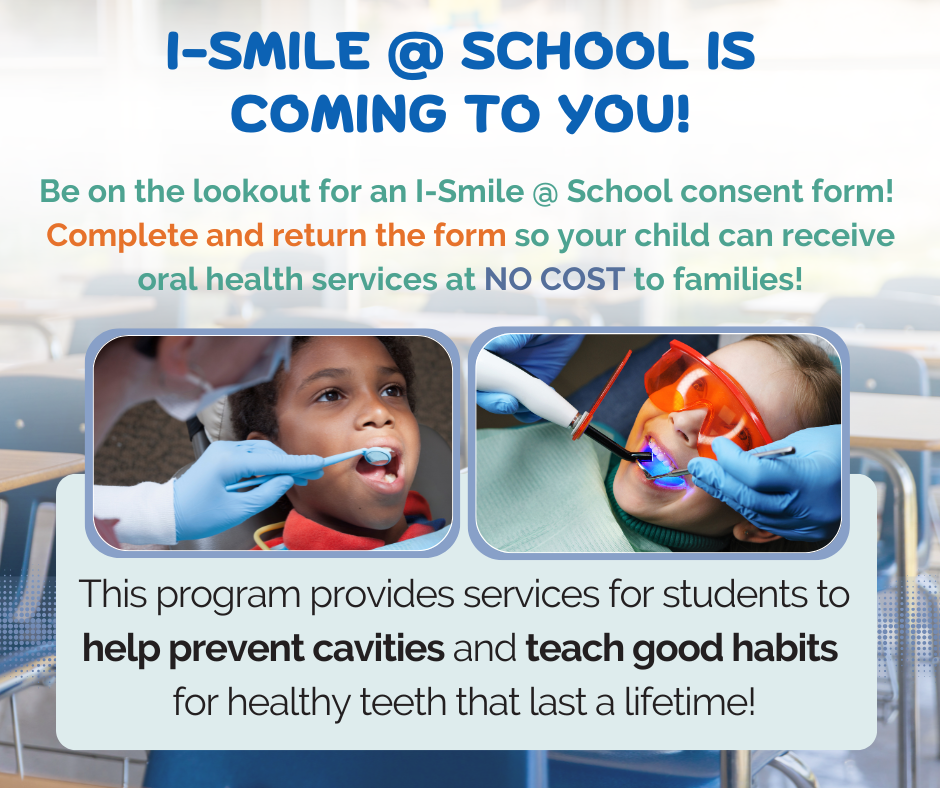 I-SMILE @ SCHOOL IS COMING TO YOU!

Be on the lookout for an I-Smile @ School consent form! Complete and return the form so your child can receive oral health services at NO COST to families!

This program provides services for students to help prevent cavities and teach good habits for healthy teeth that last a lifetime!